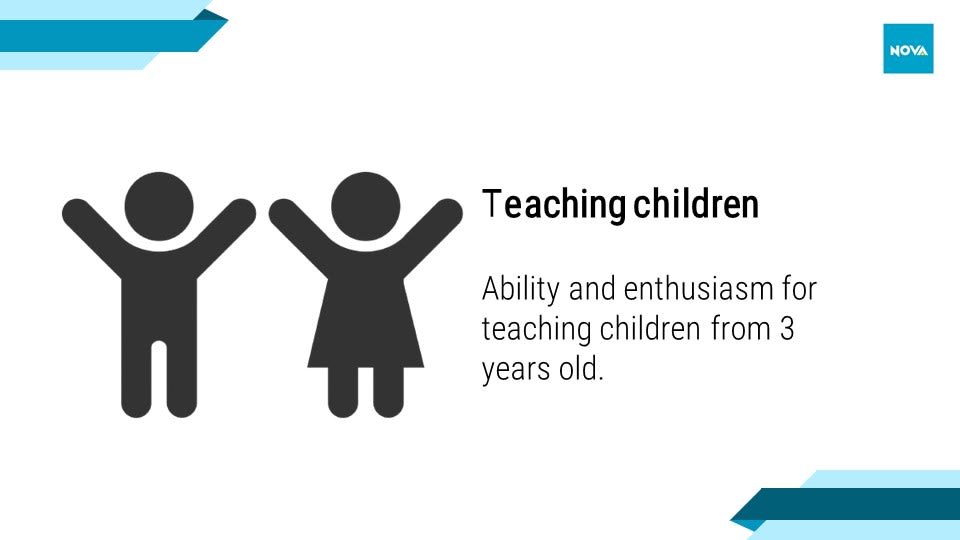 NOVA

Teaching children

Ability and enthusiasm for teaching children from 3 years old.